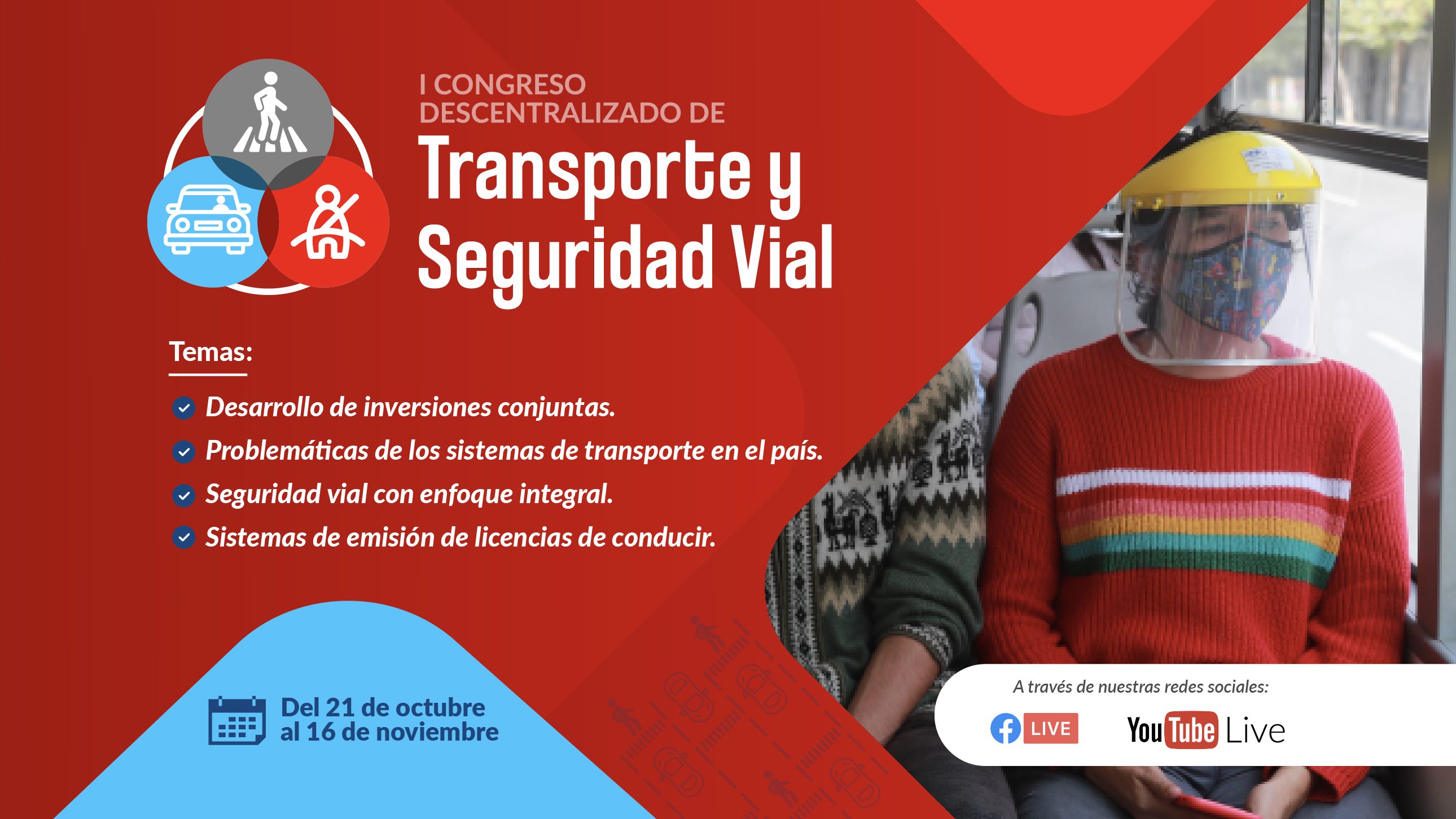 I CONGRESO DESCENTRALIZADO DE
Transporte y Seguridad Vial

Temas:

Desarrollo de inversiones conjuntas.

Problemáticas de los sistemas de transporte en el país.

Seguridad vial con enfoque integral.

Sistemas de emisión de licencias de conducir.

Del 21 de octubre al 16 de noviembre

A través de nuestras redes sociales:

LIVE

YouTube Live